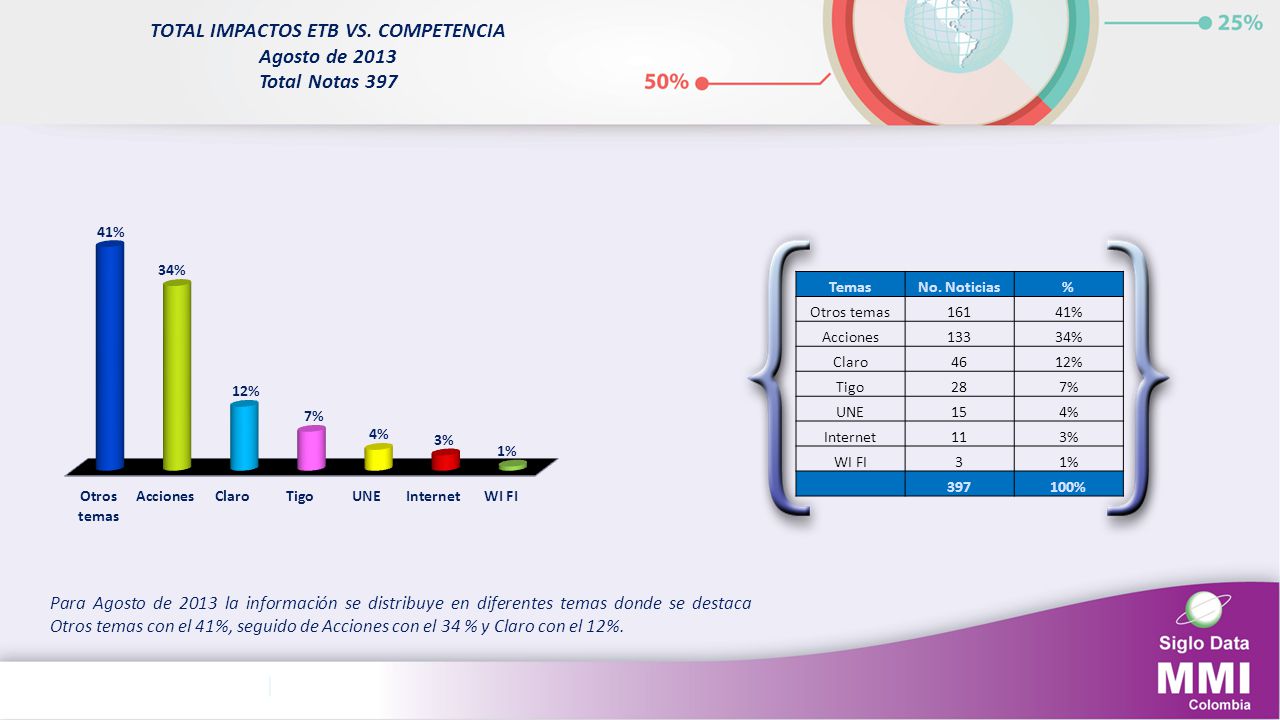 TOTAL IMPACTOS ETB VS. COMPETENCIA
Agosto de 2013
Total Notas 397

50%

25%

41%
34%
12%
7%
4%
3%
1%

Otros temas
Acciones
Claro
Tigo
UNE
Internet
WI FI

| Temas | No. Noticias | % |
|---|---|---|
| Otros temas | 161 | 41% |
| Acciones | 133 | 34% |
| Claro | 46 | 12% |
| Tigo | 28 | 7% |
| UNE | 15 | 4% |
| Internet | 11 | 3% |
| WI FI | 3 | 1% |
| | 397 | 100% |

Para Agosto de 2013 la información se distribuye en diferentes temas donde se destaca Otros temas con el 41%, seguido de Acciones con el 34 % y Claro con el 12%.

Siglo Data
MMI
Colombia